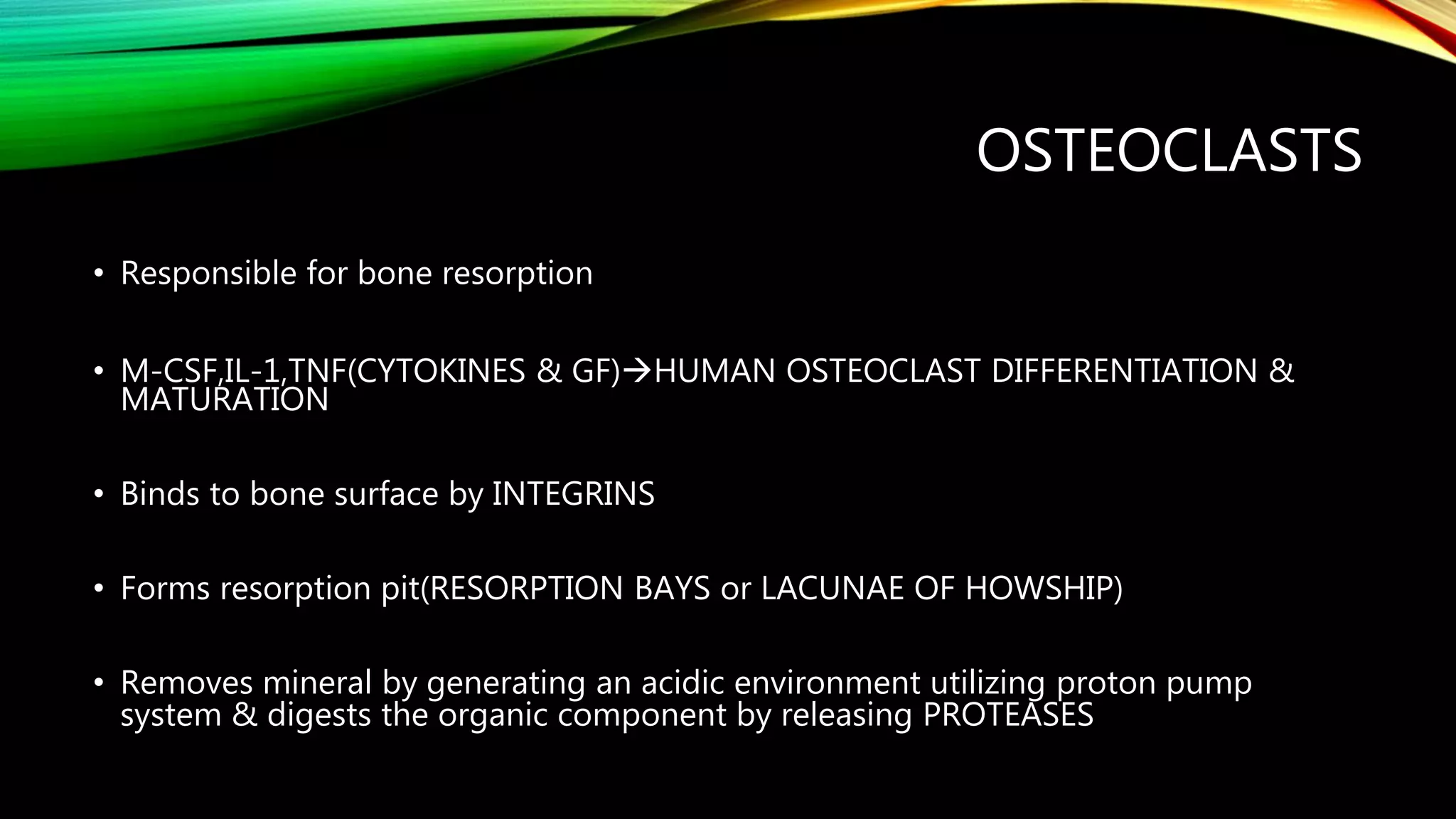 OSTEOCLASTS

• Responsible for bone resorption

• M-CSF,IL-1,TNF(CYTOKINES & GF)→HUMAN OSTEOCLAST DIFFERENTIATION & MATURATION

• Binds to bone surface by INTEGRINS

• Forms resorption pit(RESORPTION BAYS or LACUNAE OF HOWSHIP)

• Removes mineral by generating an acidic environment utilizing proton pump system & digests the organic component by releasing PROTEASES